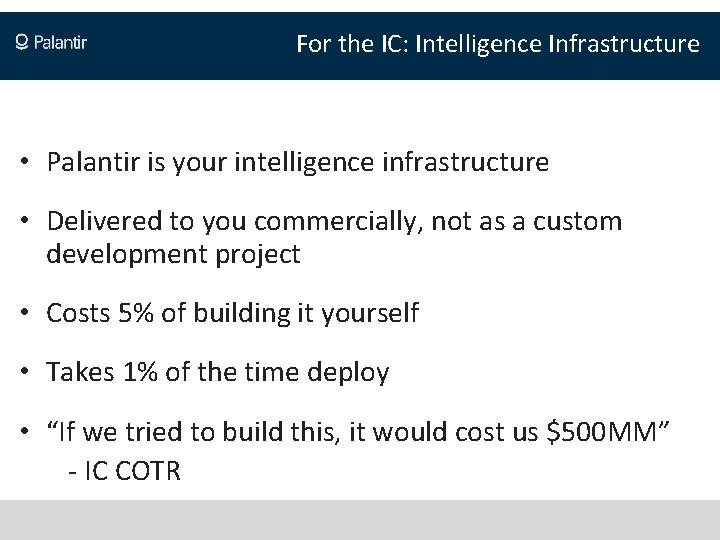 Palantir

For the IC: Intelligence Infrastructure

• Palantir is your intelligence infrastructure

• Delivered to you commercially, not as a custom development project

• Costs 5% of building it yourself

• Takes 1% of the time deploy

• “If we tried to build this, it would cost us \$500MM”
- IC COTR